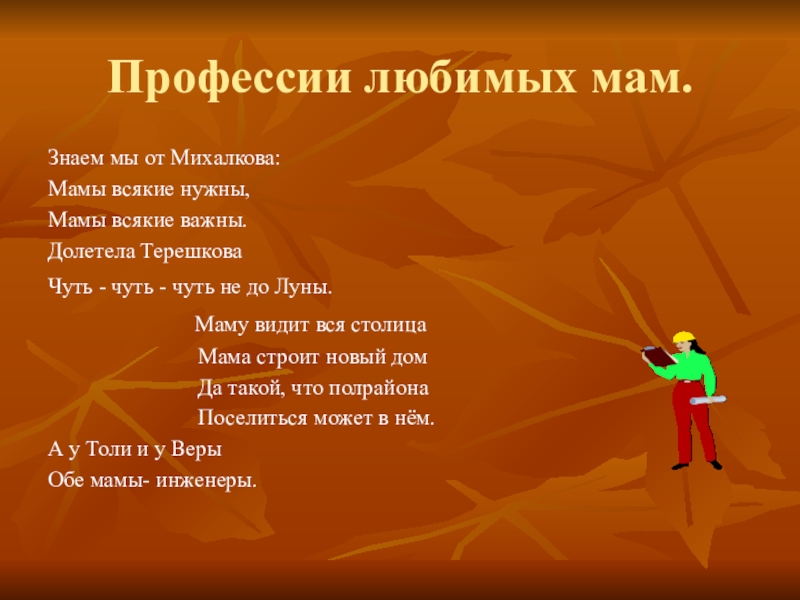 Профессии любимых мам.

Знаем мы от Михалкова:
Мамы всякие нужны,
Мамы всякие важны.
Долетела Терешкова
Чуть - чуть - чуть не до Луны.

Маму видит вся столица
Мама строит новый дом
Да такой, что полрайона
Поселиться может в нём.

А у Толи и у Веры
Обе мамы- инженеры.